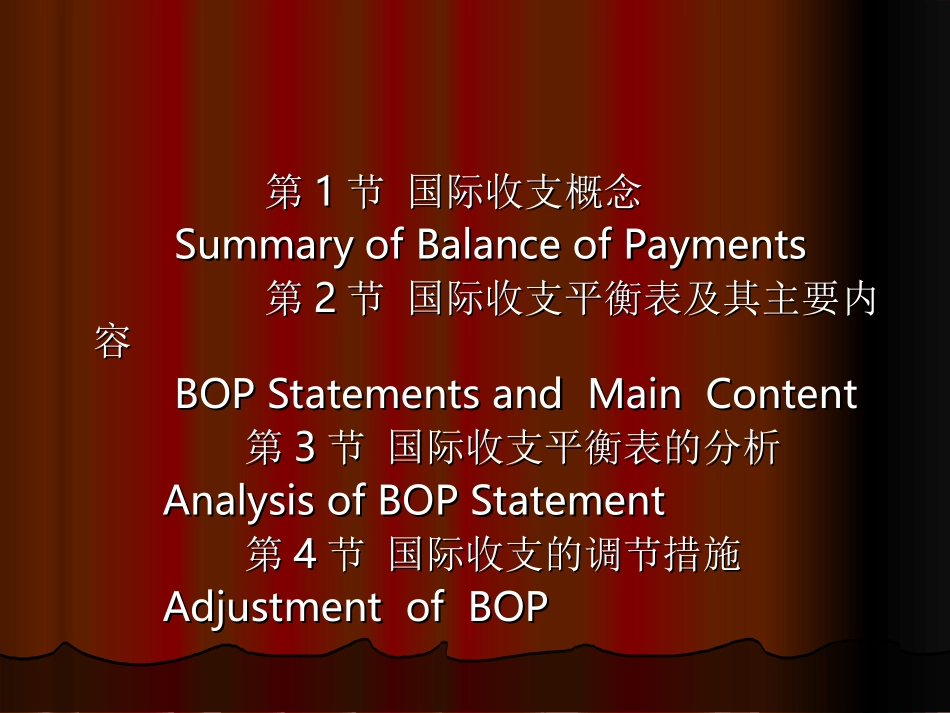 第1节 国际收支概念

Summary of Balance of Payments

第2节 国际收支平衡表及其主要内容

BOP Statements and Main Content

第3节 国际收支平衡表的分析

Analysis of BOP Statement

第4节 国际收支的调节措施

Adjustment of BOP